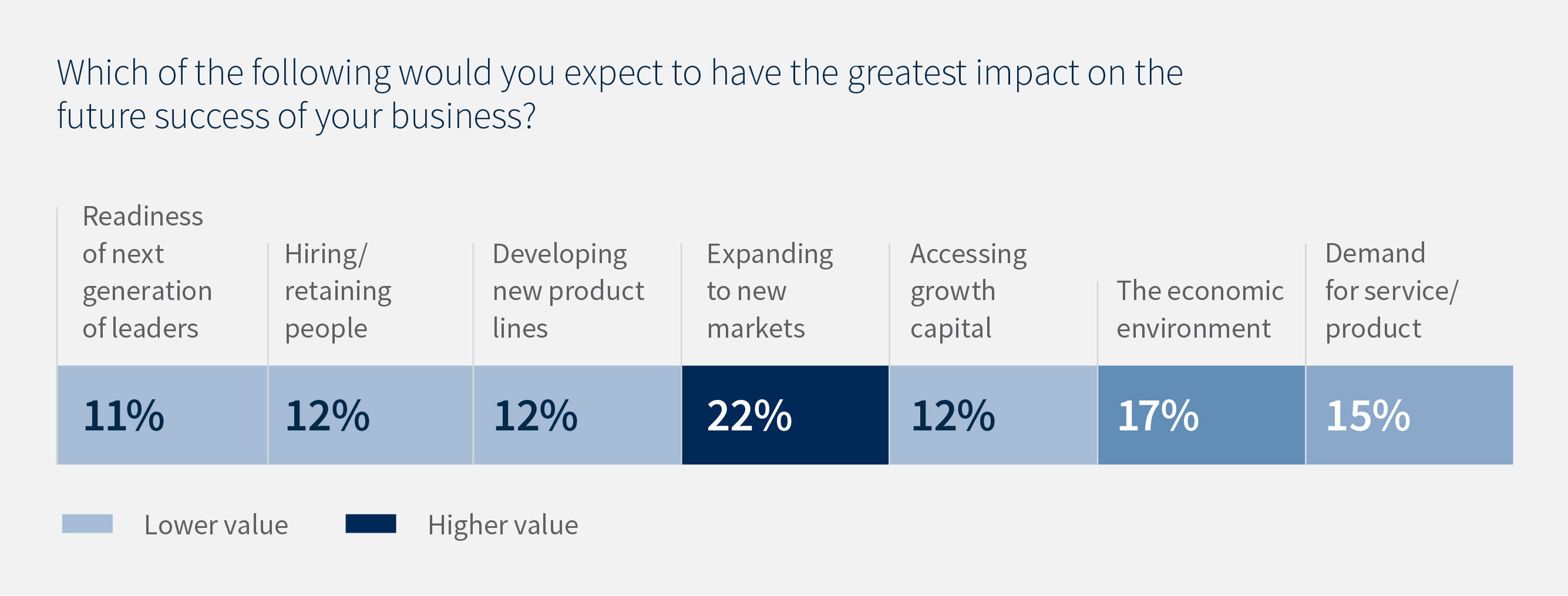 Which of the following would you expect to have the greatest impact on the future success of your business?

| Readiness of next generation of leaders | Hiring/ retaining people | Developing new product lines | Expanding to new markets | Accessing growth capital | The economic environment | Demand for service/ product |
|---|---|---|---|---|---|---|
| 11% | 12% | 12% | 22% | 12% | 17% | 15% |

Lower value
Higher value